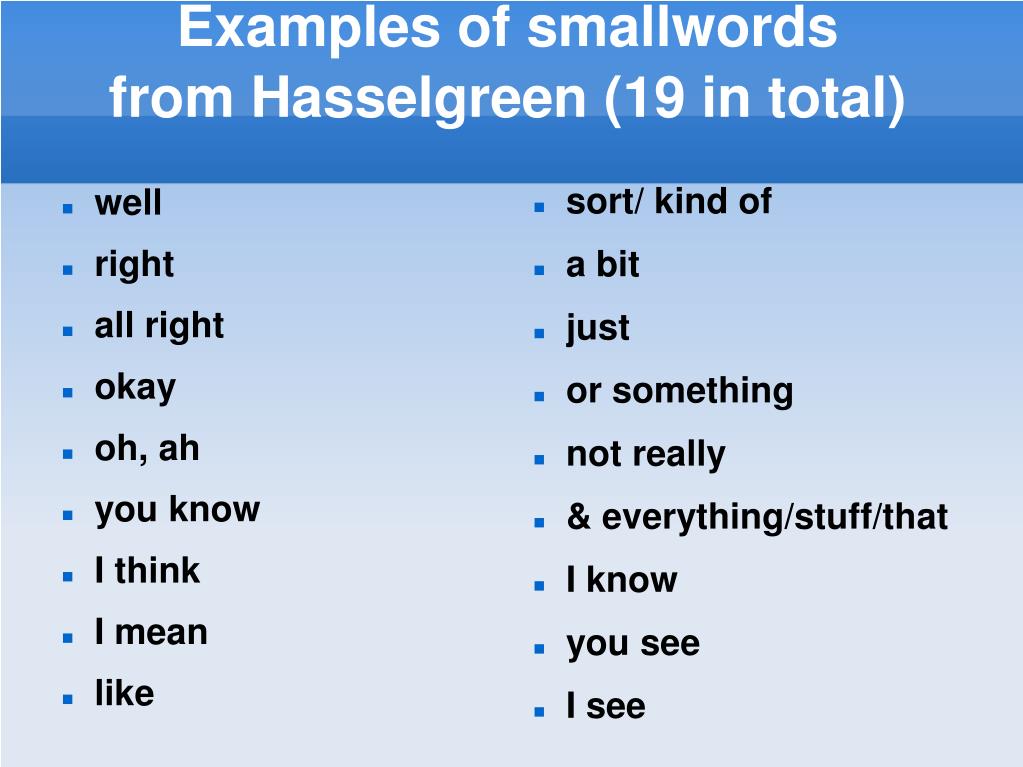 Examples of smallwords from Hasselgreen (19 in total)

- well
- right
- all right
- okay
- oh, ah
- you know
- I think
- I mean
- like

- sort/ kind of
- a bit
- just
- or something
- not really
- & everything/stuff/that
- I know
- you see
- I see